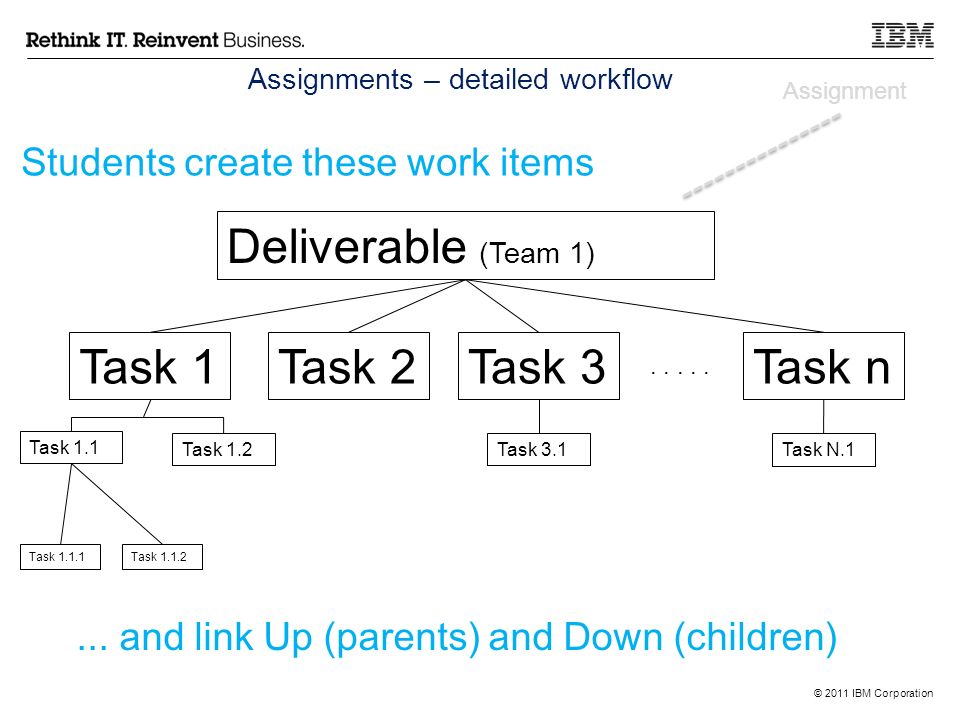 Rethink IT. Reinvent Business.

IBM

Assignments – detailed workflow

Assignment

Students create these work items

Deliverable (Team 1)

Task 1

Task 2

Task 3

. . . . .

Task n

Task 1.1

Task 1.2

Task 3.1

Task N.1

Task 1.1.1

Task 1.1.2

... and link Up (parents) and Down (children)

© 2011 IBM Corporation